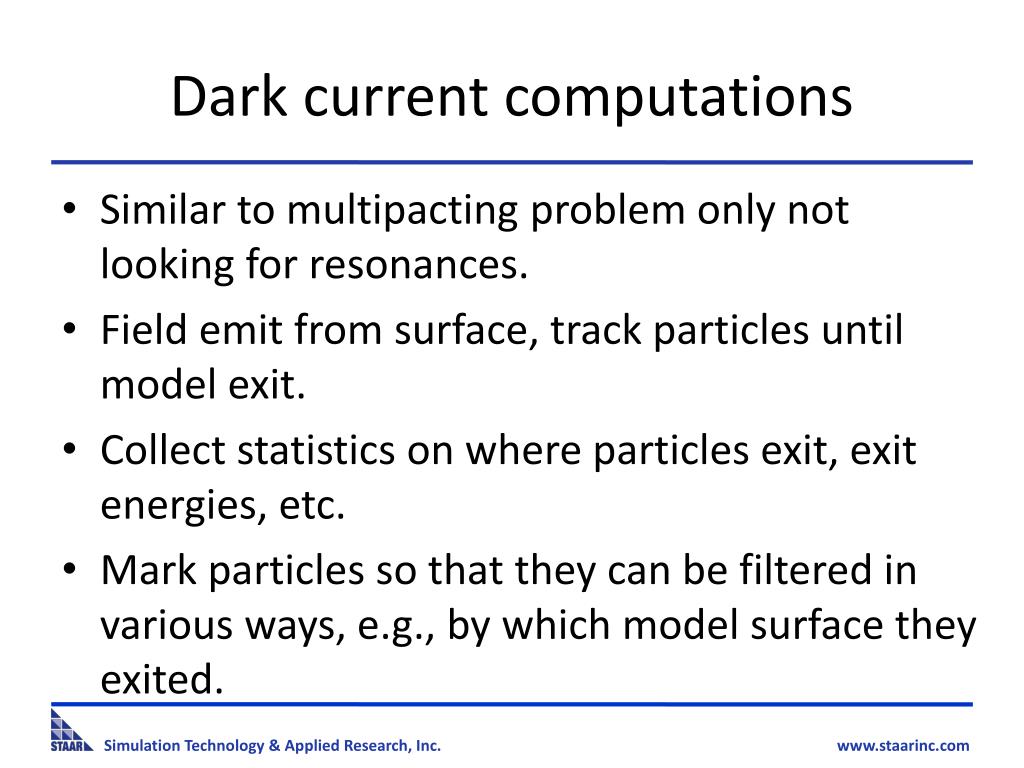 Dark current computations

• Similar to multipacting problem only not looking for resonances.
• Field emit from surface, track particles until model exit.
• Collect statistics on where particles exit, exit energies, etc.
• Mark particles so that they can be filtered in various ways, e.g., by which model surface they exited.

STAAR Simulation Technology & Applied Research, Inc.

www.staarinc.com